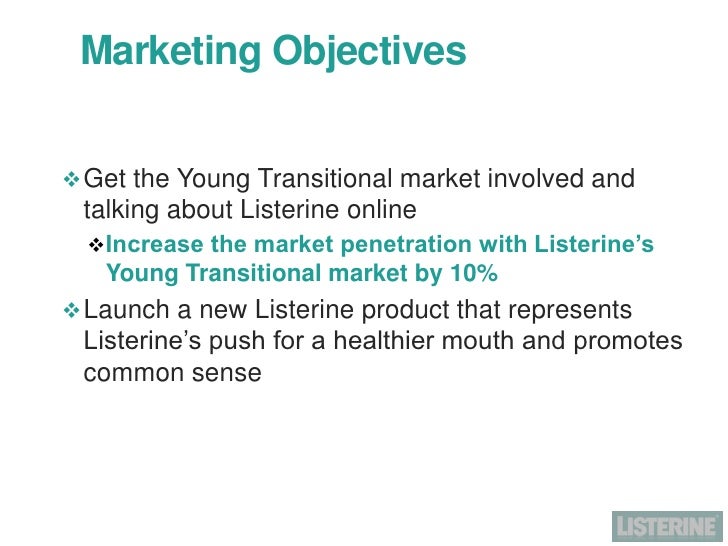 Marketing Objectives

❖ Get the Young Transitional market involved and talking about Listerine online

❖ Increase the market penetration with Listerine's Young Transitional market by 10%

❖ Launch a new Listerine product that represents Listerine's push for a healthier mouth and promotes common sense

LISTERINE